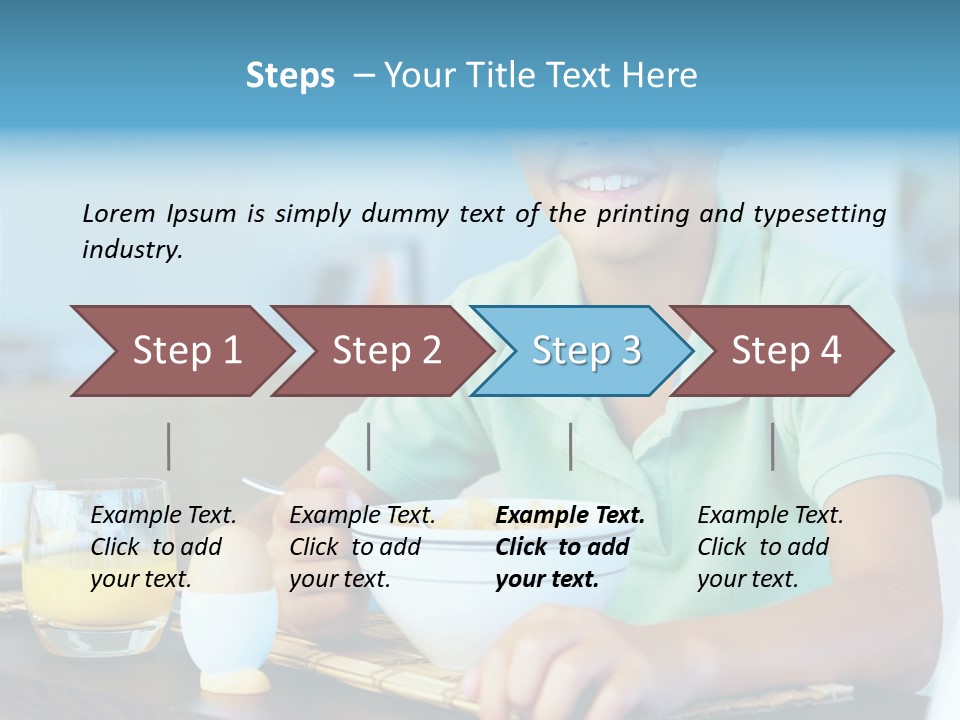 Steps – Your Title Text Here

Lorem Ipsum is simply dummy text of the printing and typesetting industry.

Step 1

Step 2

Step 3

Step 4

Example Text. Click to add your text.

Example Text. Click to add your text.

Example Text. Click to add your text.

Example Text. Click to add your text.